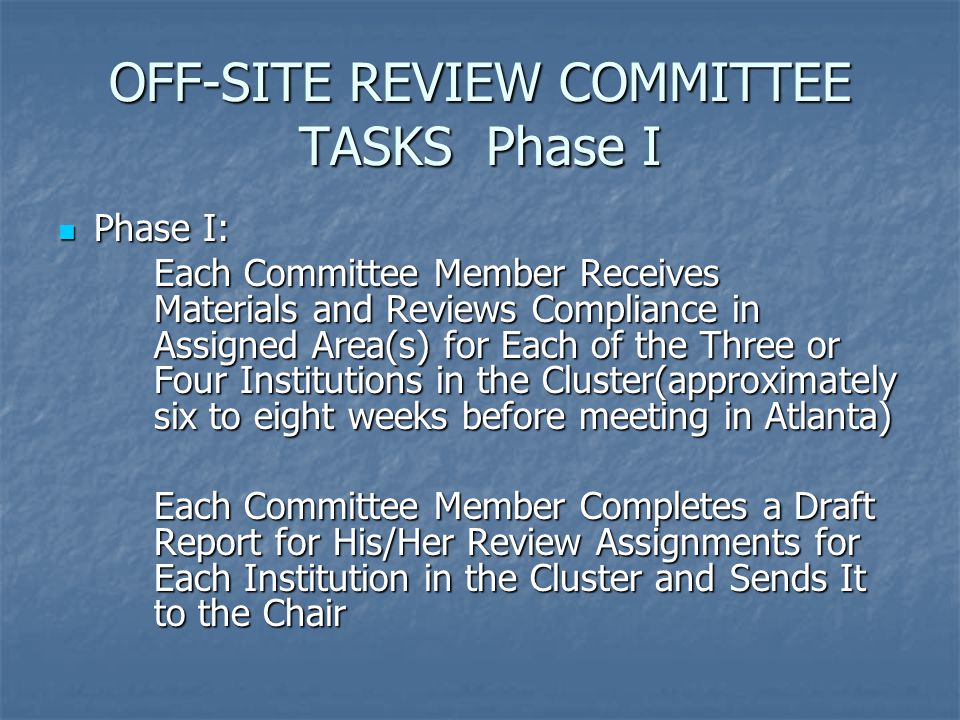 OFF-SITE REVIEW COMMITTEE TASKS Phase I

Phase I:

Each Committee Member Receives Materials and Reviews Compliance in Assigned Area(s) for Each of the Three or Four Institutions in the Cluster(approximately six to eight weeks before meeting in Atlanta)

Each Committee Member Completes a Draft Report for His/Her Review Assignments for Each Institution in the Cluster and Sends It to the Chair